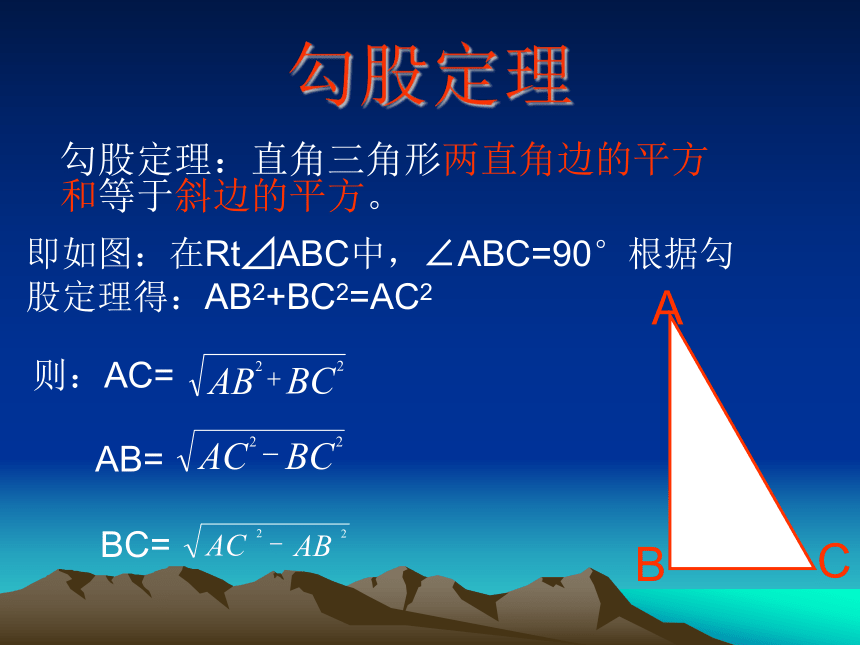 勾股定理

勾股定理：直角三角形两直角边的平方和等于斜边的平方。

即如图：在Rt⊿ABC中，∠ABC=90°根据勾股定理得：$AB^2+BC^2=AC^2$

则：AC= $\sqrt{AB^2+BC^2}$

AB= $\sqrt{AC^2-BC^2}$

BC= $\sqrt{AC^2-AB^2}$

A

B

C